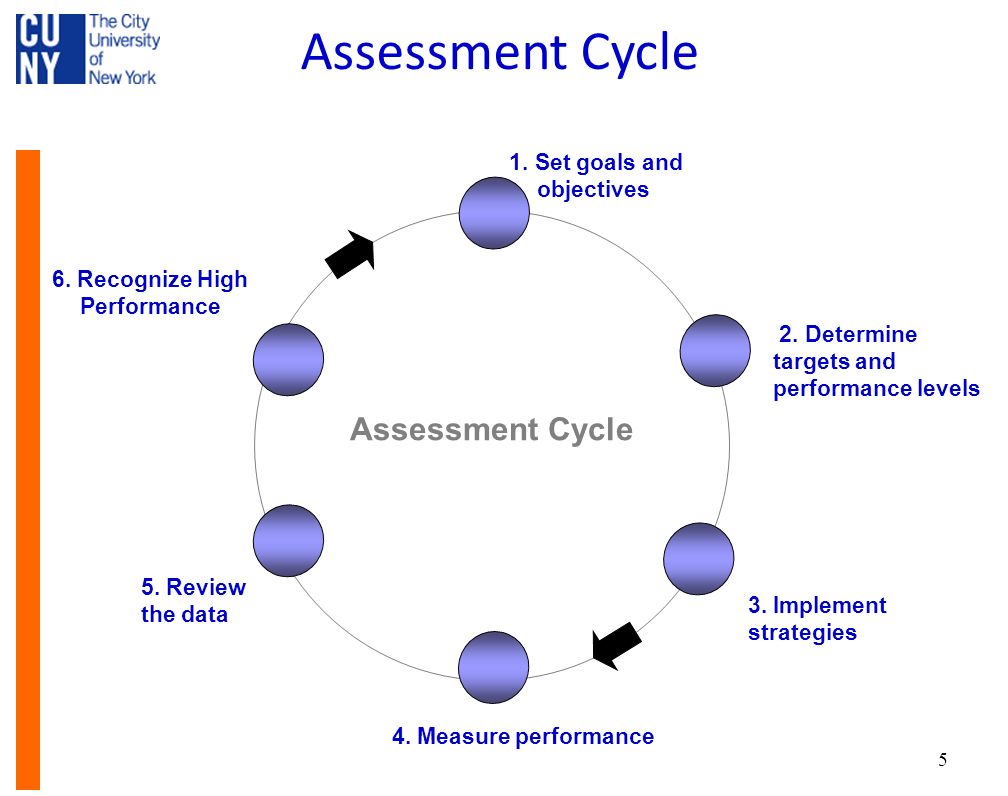 CU NY The City University of New York

Assessment Cycle

1. Set goals and objectives

2. Determine targets and performance levels

3. Implement strategies

4. Measure performance

5. Review the data

6. Recognize High Performance

Assessment Cycle

5